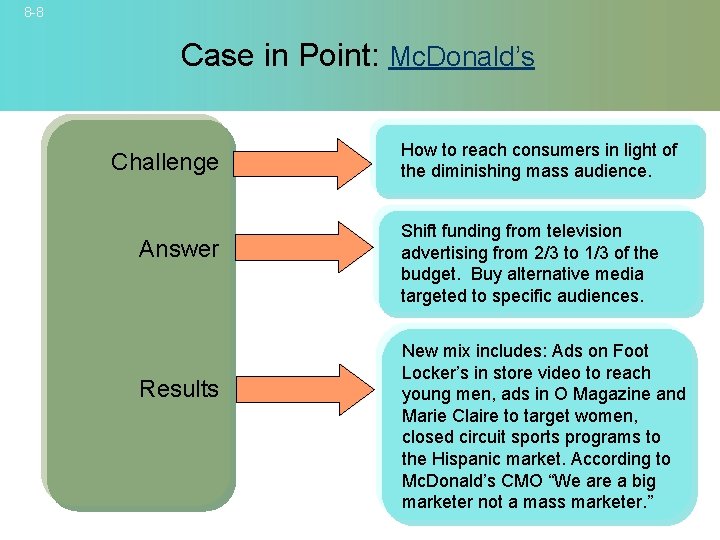 8-8

Case in Point: McDonald's

Challenge

How to reach consumers in light of the diminishing mass audience.

Answer

Shift funding from television advertising from 2/3 to 1/3 of the budget. Buy alternative media targeted to specific audiences.

Results

New mix includes: Ads on Foot Locker's in store video to reach young men, ads in O Magazine and Marie Claire to target women, closed circuit sports programs to the Hispanic market. According to McDonald's CMO "We are a big marketer not a mass marketer."